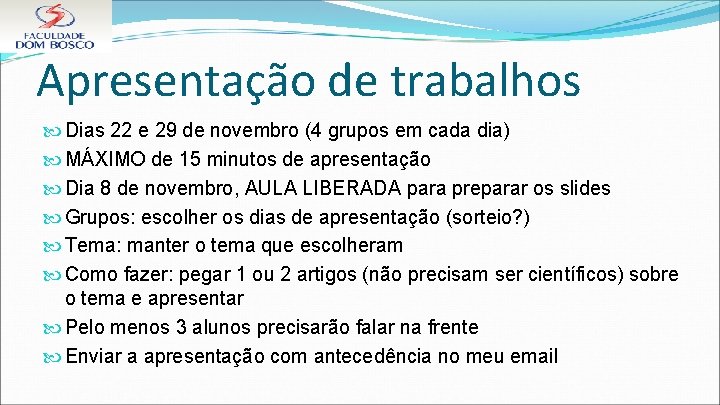 FACULDADE
DOM BOSCO

Apresentação de trabalhos

Dias 22 e 29 de novembro (4 grupos em cada dia)
MÁXIMO de 15 minutos de apresentação
Dia 8 de novembro, AULA LIBERADA para preparar os slides
Grupos: escolher os dias de apresentação (sorteio?)
Tema: manter o tema que escolheram
Como fazer: pegar 1 ou 2 artigos (não precisam ser científicos) sobre o tema e apresentar
Pelo menos 3 alunos precisarão falar na frente
Enviar a apresentação com antecedência no meu email